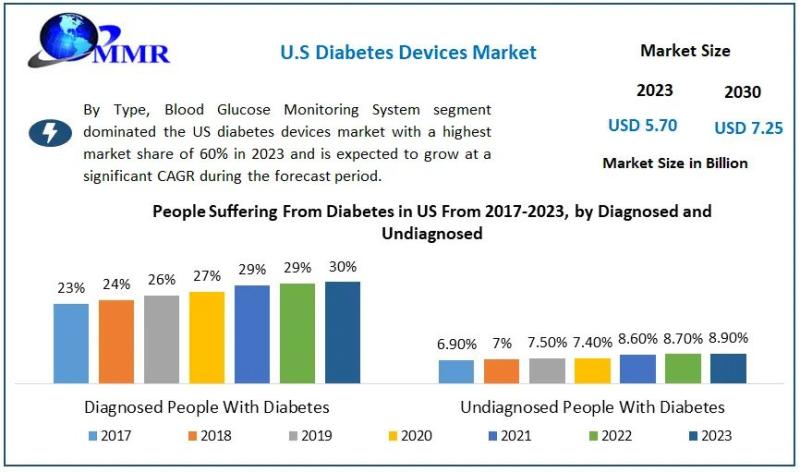 MMR

U.S Diabetes Devices Market

Market Size

2023

2030

USD 5.70

USD 7.25

Market Size in Billion

By Type, Blood Glucose Monitoring System segment dominated the US diabetes devices market with a highest market share of 60% in 2023 and is expected to grow at a significant CAGR during the forecast period.

People Suffering From Diabetes in US From 2017-2023, by Diagnosed and Undiagnosed

23% 24% 26% 27% 29% 29% 30%

6.90% 7% 7.50% 7.40% 8.60% 8.70% 8.90%

Diagnosed People With Diabetes

Undiagnosed People With Diabetes

2017 2018 2019 2020 2021 2022 2023